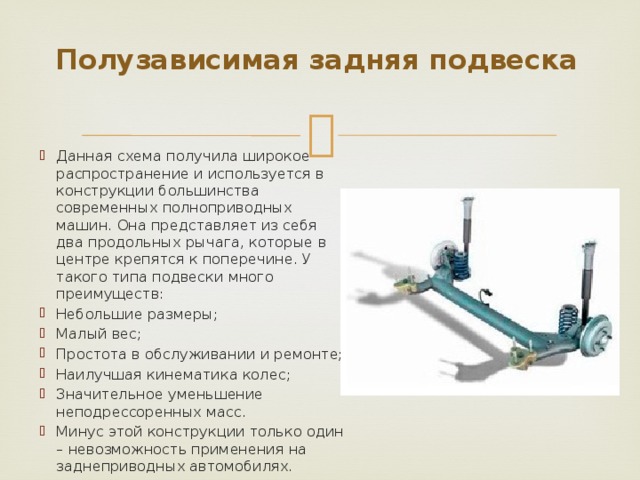 Полузависимая задняя подвеска

Данная схема получила широкое распространение и используется в конструкции большинства современных полноприводных машин. Она представляет из себя два продольных рычага, которые в центре крепятся к поперечине. У такого типа подвески много преимуществ:

Небольшие размеры;

Малый вес;

Простота в обслуживании и ремонте;

Наилучшая кинематика колес;

Значительное уменьшение неподрессоренных масс.

Минус этой конструкции только один – невозможность применения на заднеприводных автомобилях.